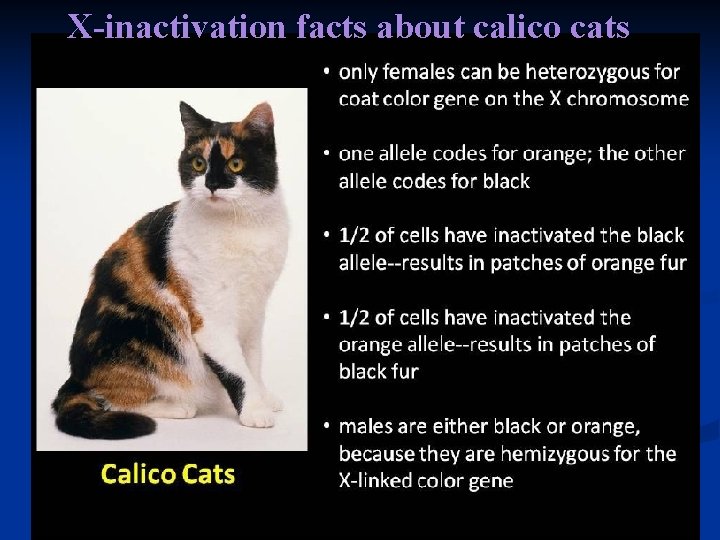 X-inactivation facts about calico cats

Calico Cats

• only females can be heterozygous for coat color gene on the X chromosome

• one allele codes for orange; the other allele codes for black

• 1/2 of cells have inactivated the black allele--results in patches of orange fur

• 1/2 of cells have inactivated the orange allele--results in patches of black fur

• males are either black or orange, because they are hemizygous for the X-linked color gene